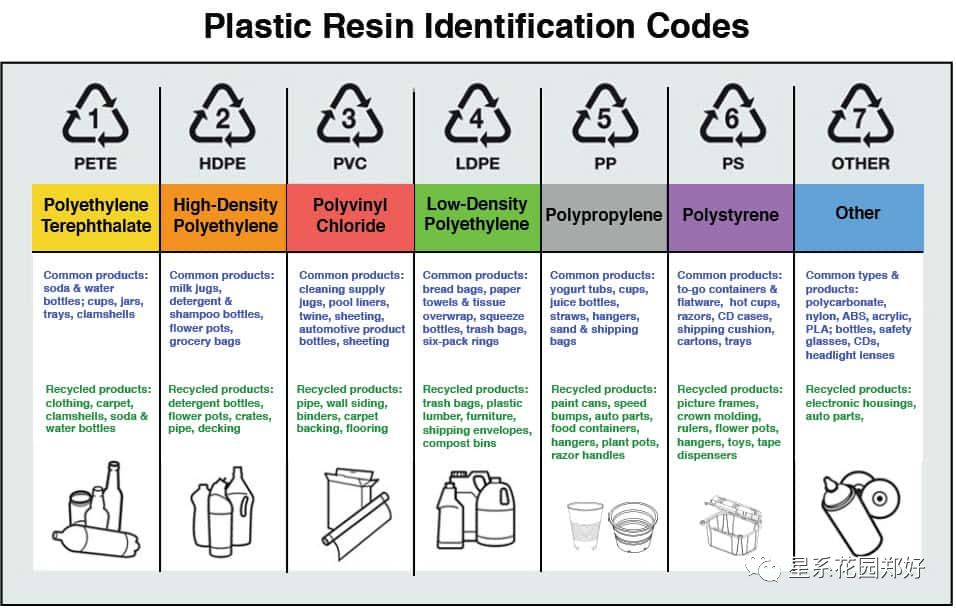 Plastic Resin Identification Codes

1
PETE
Polyethylene Terephthalate
Common products: soda & water bottles; cups, jars, trays, clamshells
Recycled products: clothing, carpet, clamshells, soda & water bottles

2
HDPE
High-Density Polyethylene
Common products: milk jugs, detergent & shampoo bottles, flower pots, grocery bags
Recycled products: detergent bottles, flower pots, crates, pipe, decking

3
PVC
Polyvinyl Chloride
Common products: cleaning supply jugs, pool liners, twine, sheeting, automotive product bottles, sheeting
Recycled products: pipe, wall siding, binders, carpet backing, flooring

4
LDPE
Low-Density Polyethylene
Common products: bread bags, paper towels & tissue overwrap, squeeze bottles, trash bags, six-pack rings
Recycled products: trash bags, plastic lumber, furniture, shipping envelopes, compost bins

5
PP
Polypropylene
Common products: yogurt tubs, cups, juice bottles, straws, hangers, sand & shipping bags
Recycled products: paint cans, speed bumps, auto parts, food containers, hangers, plant pots, razor handles

6
PS
Polystyrene
Common products: to-go containers & flatware, hot cups, razors, CD cases, shipping cushion, cartons, trays
Recycled products: picture frames, crown molding, rulers, flower pots, hangers, toys, tape dispensers

7
OTHER
Other
Common types & products: polycarbonate, nylon, ABS, acrylic, PLA; bottles, safety glasses, CDs, headlight lenses
Recycled products: electronic housings, auto parts,

星系花园郑好